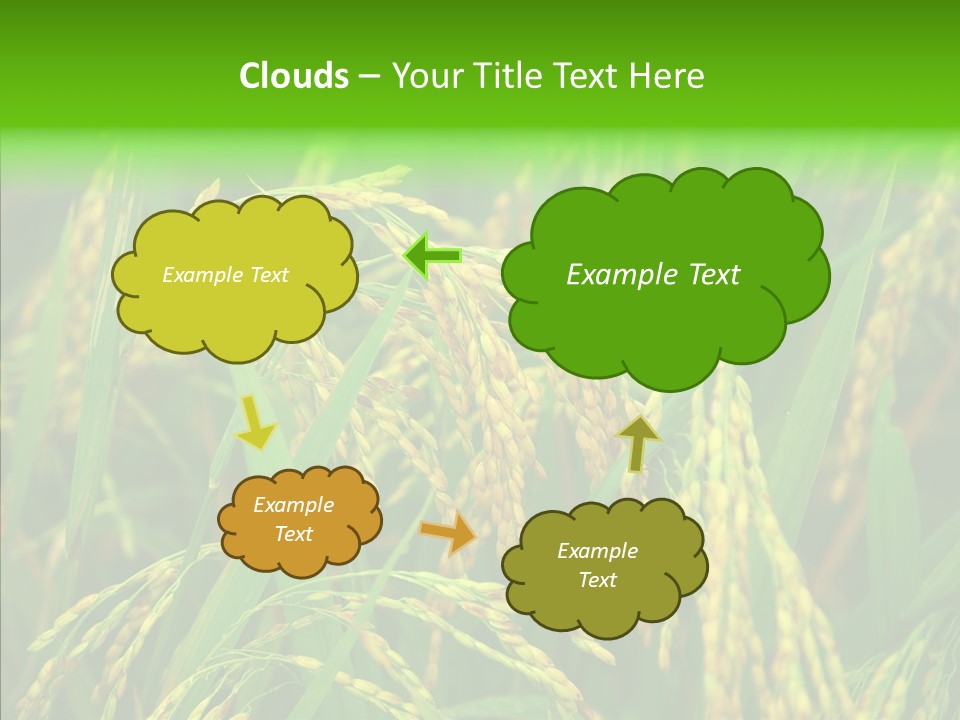 Clouds – Your Title Text Here

Example Text

Example Text

Example Text

Example Text